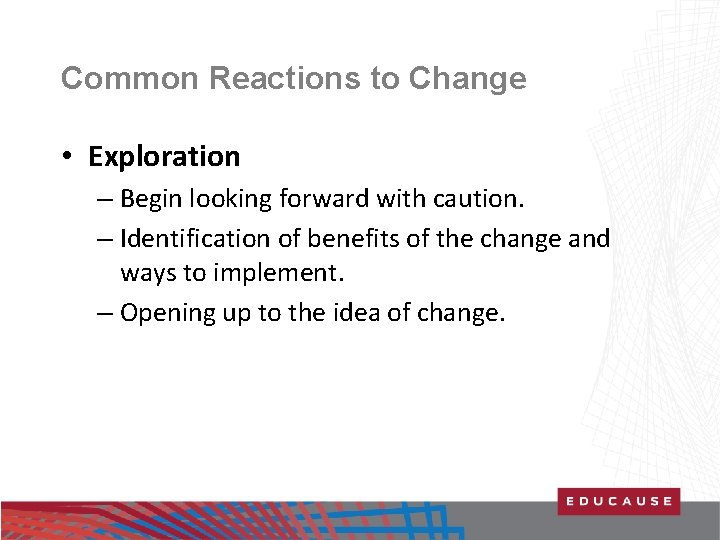 Common Reactions to Change

• Exploration
– Begin looking forward with caution.
– Identification of benefits of the change and ways to implement.
– Opening up to the idea of change.

EDUCAUSE